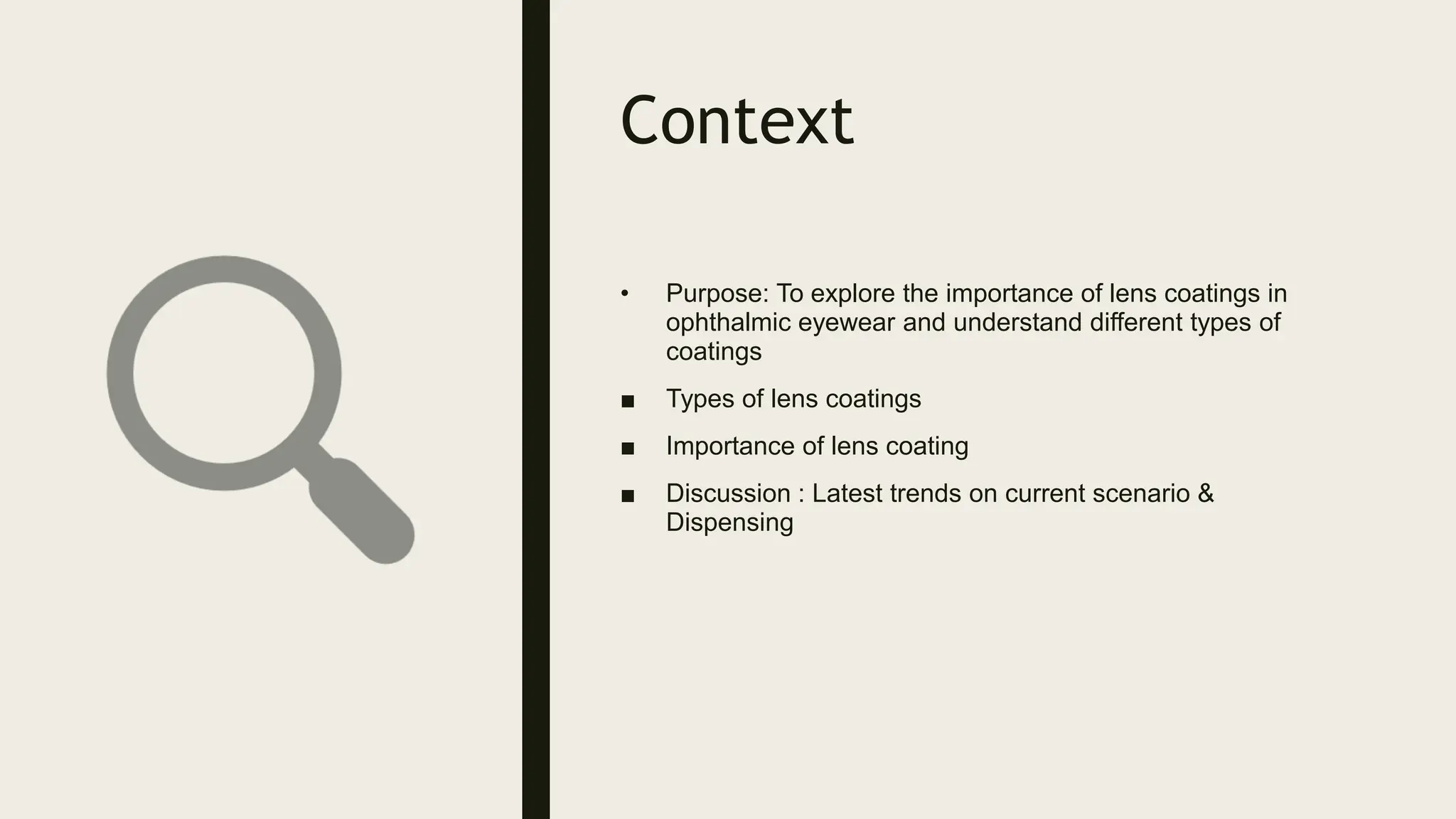 Context

• Purpose: To explore the importance of lens coatings in ophthalmic eyewear and understand different types of coatings

■ Types of lens coatings

■ Importance of lens coating

■ Discussion : Latest trends on current scenario & Dispensing